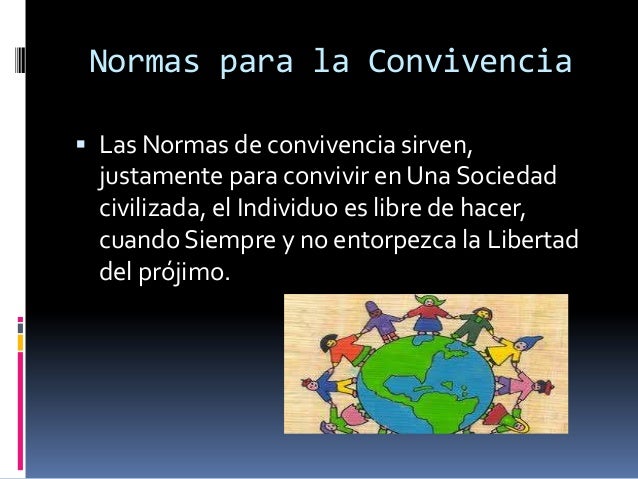 Normas para la Convivencia

▪ Las Normas de convivencia sirven, justamente para convivir en Una Sociedad civilizada, el Individuo es libre de hacer, cuando Siempre y no entorpezca la Libertad del prójimo.